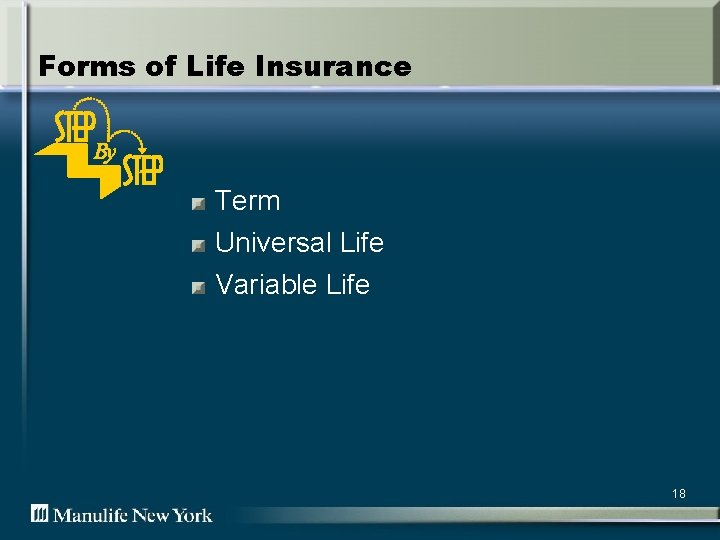 Forms of Life Insurance

STEP By STEP

Term
Universal Life
Variable Life

18

Manulife New York